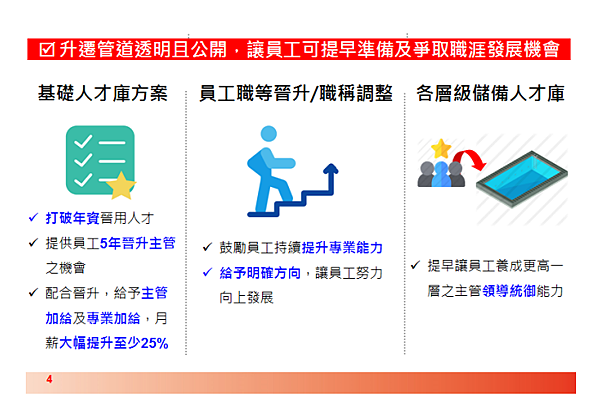 ☑ 升遷管道透明且公開，讓員工可提早準備及爭取職涯發展機會

基礎人才庫方案

✓ 打破年資晉用人才

✓ 提供員工5年晉升主管之機會

✓ 配合晉升，給予主管加給及專業加給，月薪大幅提升至少25%

員工職等晉升/職稱調整

✓ 鼓勵員工持續提升專業能力

✓ 給予明確方向，讓員工努力向上發展

各層級儲備人才庫

✓ 提早讓員工養成更高一層之主管領導統御能力

4